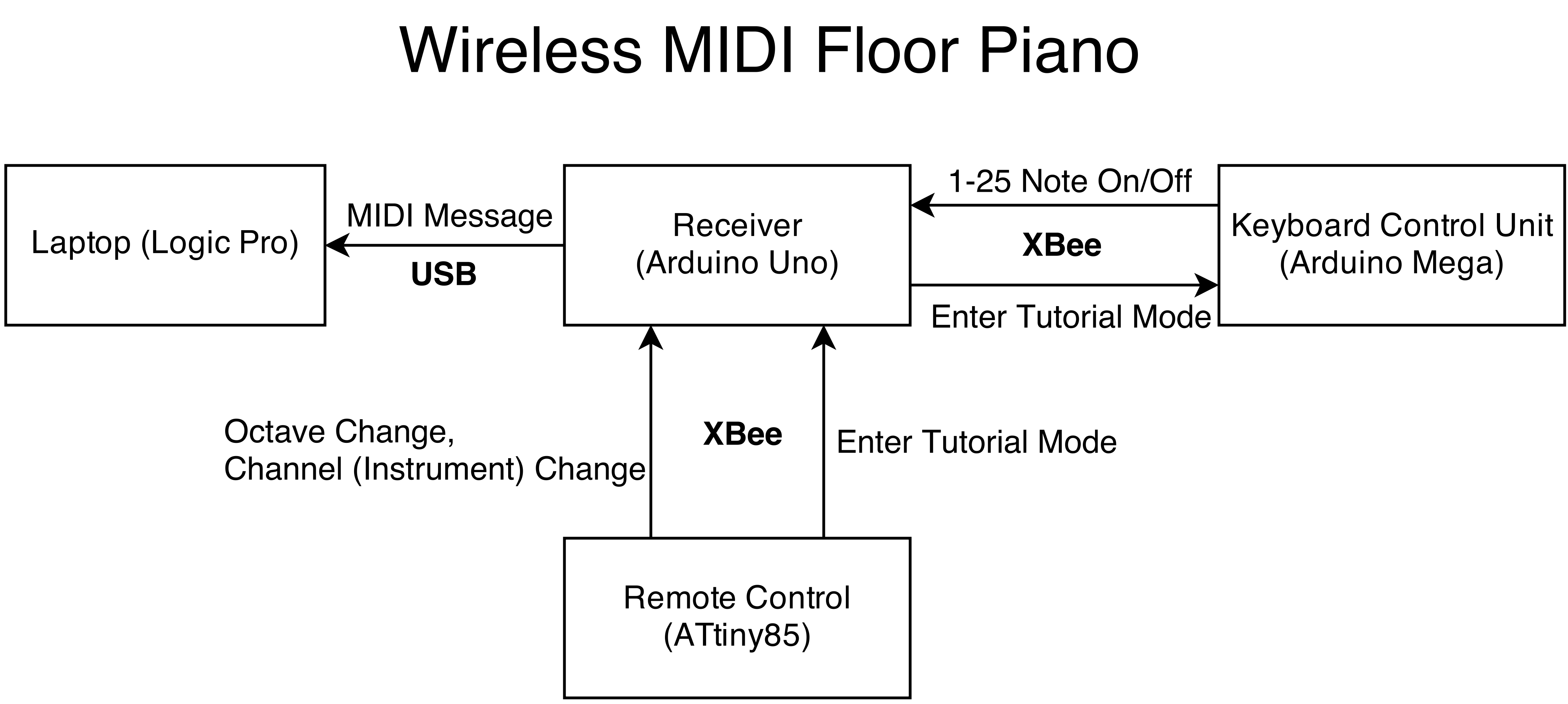 Wireless MIDI Floor Piano

Laptop (Logic Pro)

MIDI Message

USB

Receiver
(Arduino Uno)

1-25 Note On/Off

XBee

Enter Tutorial Mode

Keyboard Control Unit
(Arduino Mega)

Octave Change,
Channel (Instrument) Change

XBee

Enter Tutorial Mode

Remote Control
(ATtiny85)